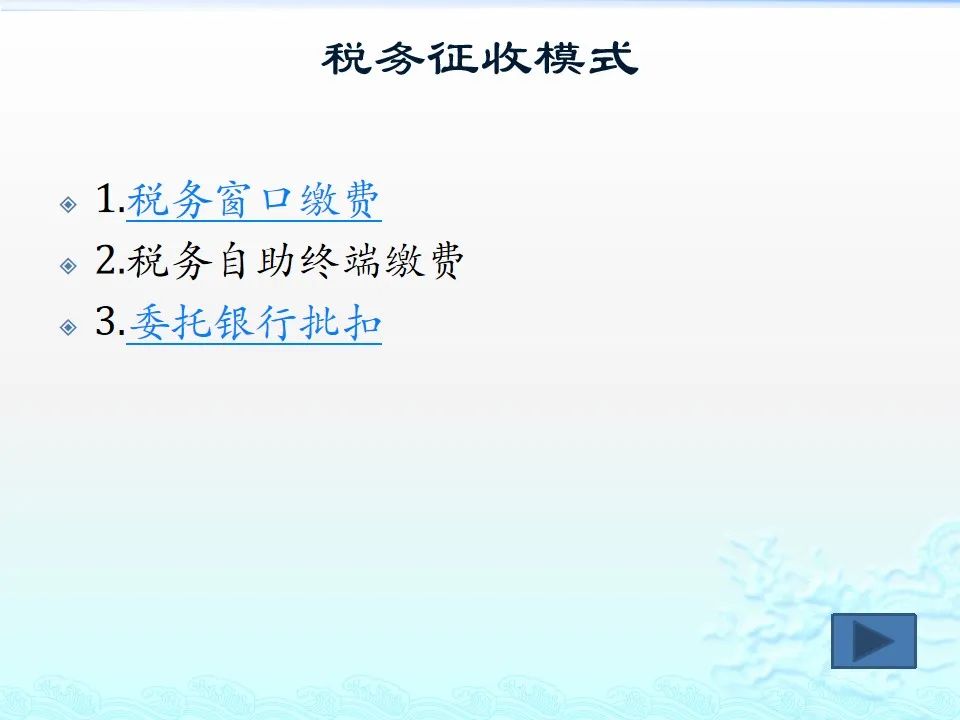 税务征收模式

1.税务窗口缴费
2.税务自助终端缴费
3.委托银行批扣